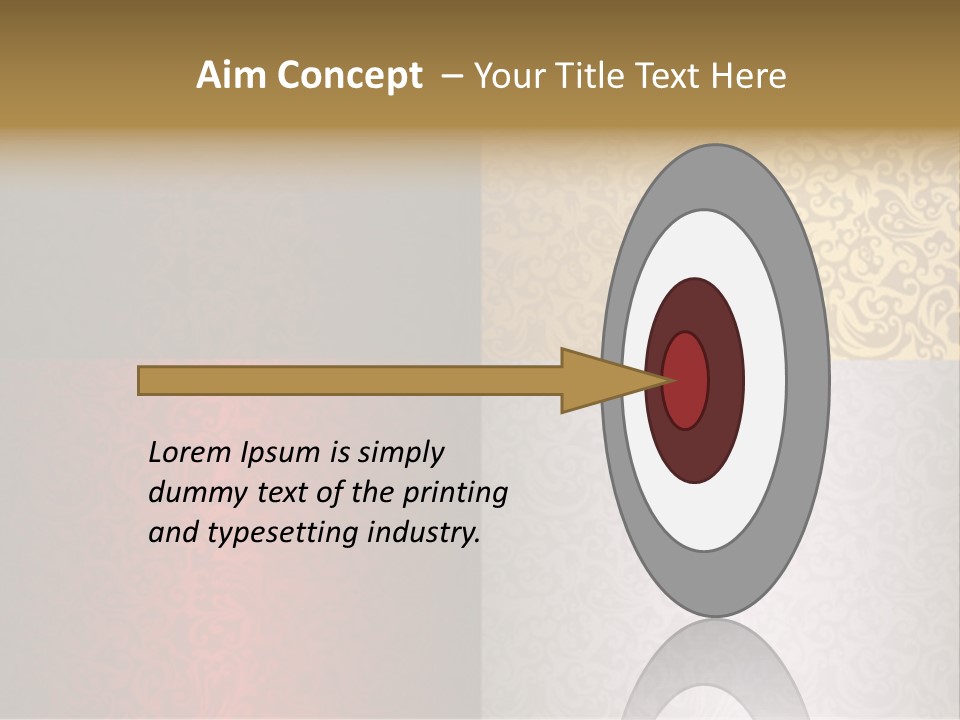 Aim Concept – Your Title Text Here

Lorem Ipsum is simply dummy text of the printing and typesetting industry.